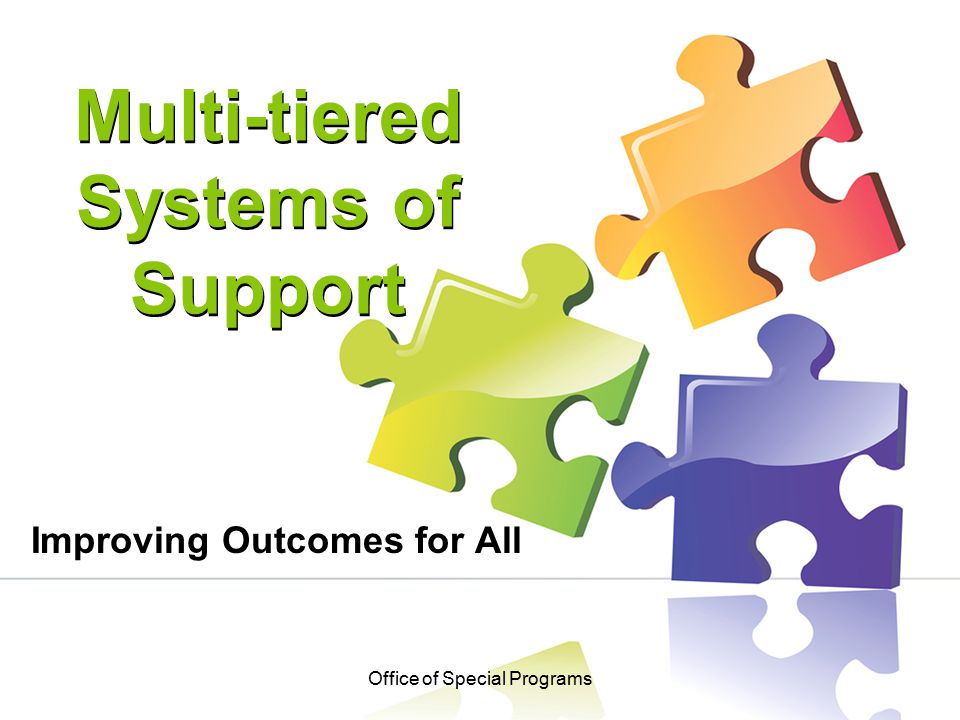 Multi-tiered Systems of Support

Improving Outcomes for All

Office of Special Programs